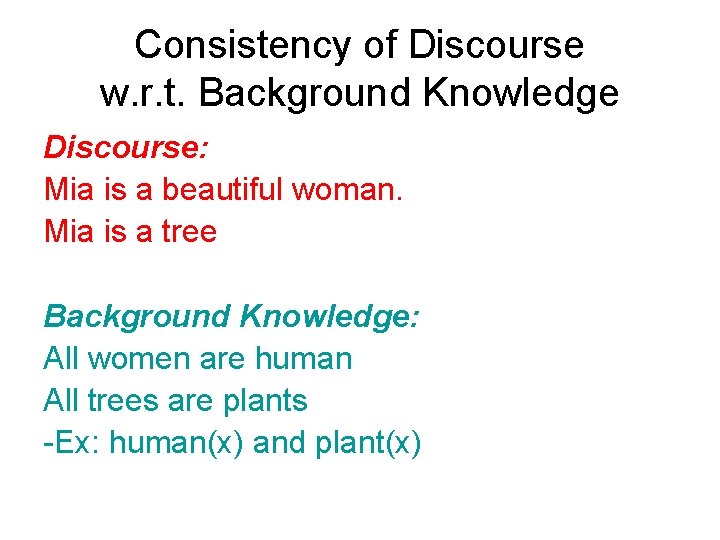 Consistency of Discourse
w.r.t. Background Knowledge

Discourse:
Mia is a beautiful woman.
Mia is a tree

Background Knowledge:
All women are human
All trees are plants
-Ex: human(x) and plant(x)